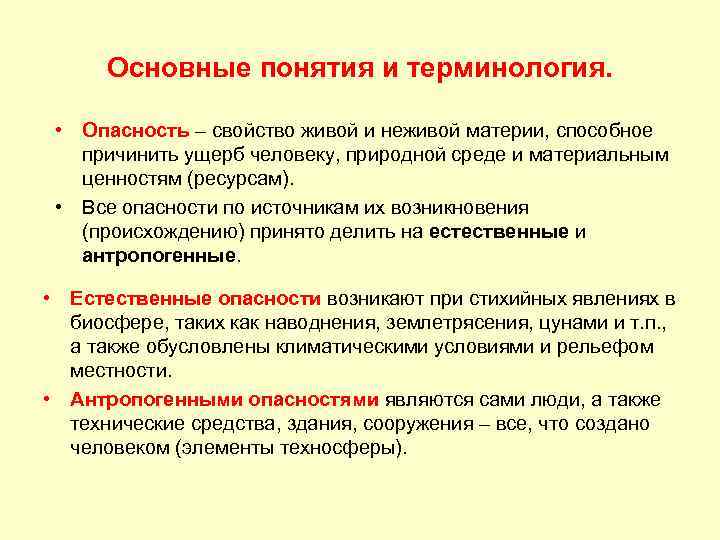 Основные понятия и терминология.

• Опасность – свойство живой и неживой материи, способное причинить ущерб человеку, природной среде и материальным ценностям (ресурсам).

• Все опасности по источникам их возникновения (происхождению) принято делить на естественные и антропогенные.

• Естественные опасности возникают при стихийных явлениях в биосфере, таких как наводнения, землетрясения, цунами и т.п., а также обусловлены климатическими условиями и рельефом местности.

• Антропогенными опасностями являются сами люди, а также технические средства, здания, сооружения – все, что создано человеком (элементы техносферы).